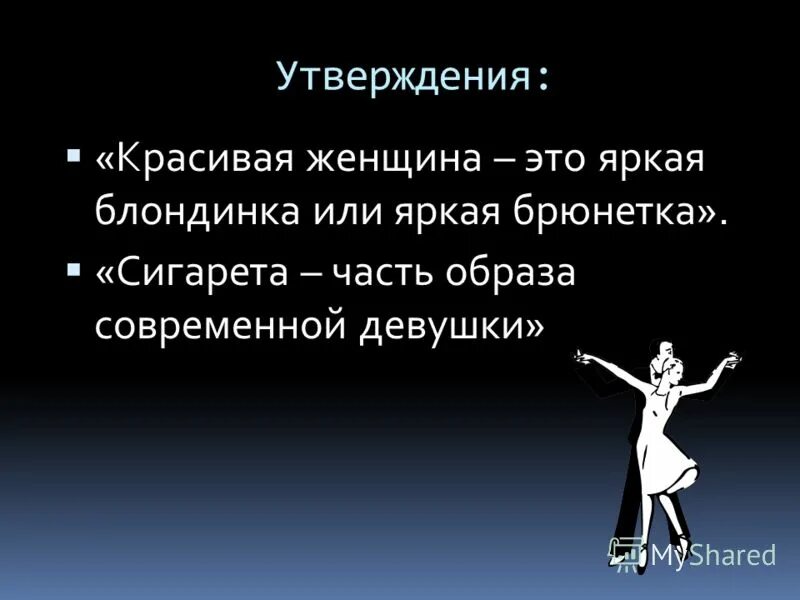 Утверждения:

▪ «Красивая женщина – это яркая блондинка или яркая брюнетка».

▪ «Сигарета – часть образа современной девушки»

MyShared